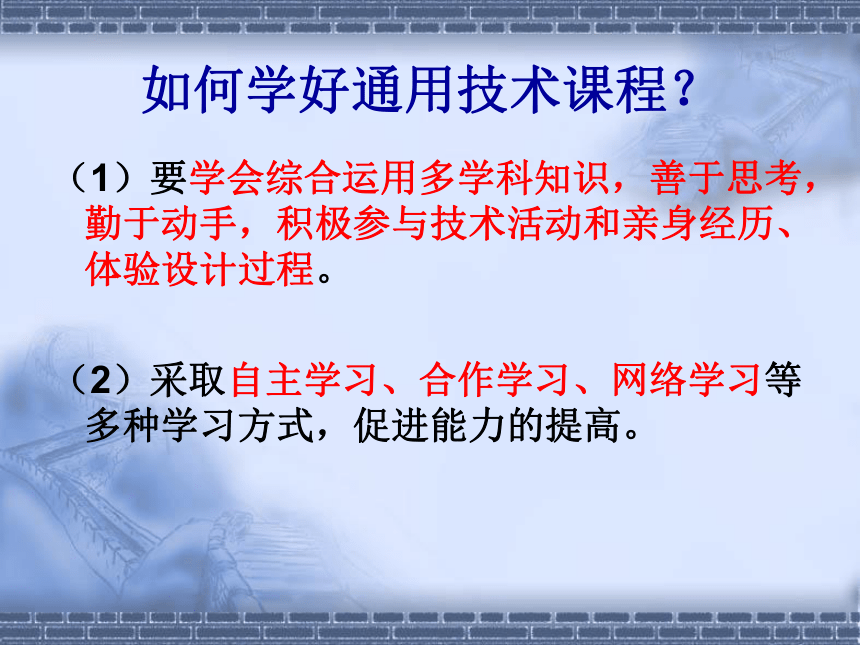 如何学好通用技术课程？

（1）要学会综合运用多学科知识，善于思考，勤于动手，积极参与技术活动和亲身经历、体验设计过程。

（2）采取自主学习、合作学习、网络学习等多种学习方式，促进能力的提高。